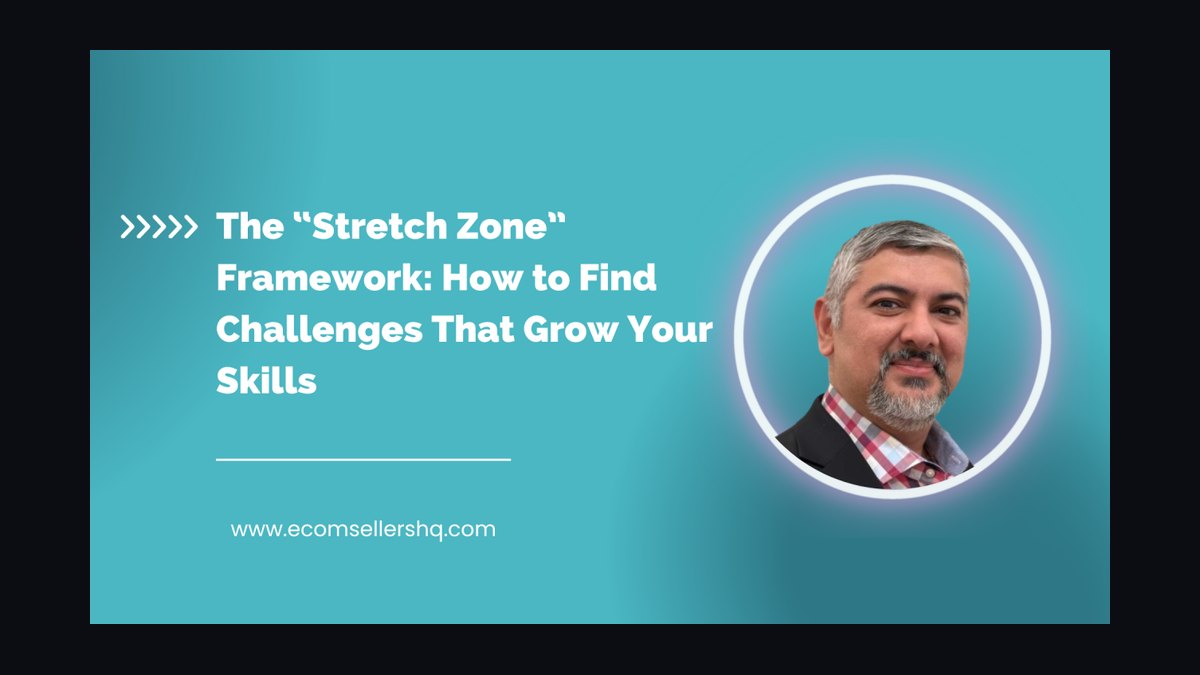 >>>>> The “Stretch Zone” Framework: How to Find Challenges That Grow Your Skills

www.ecomsellershq.com